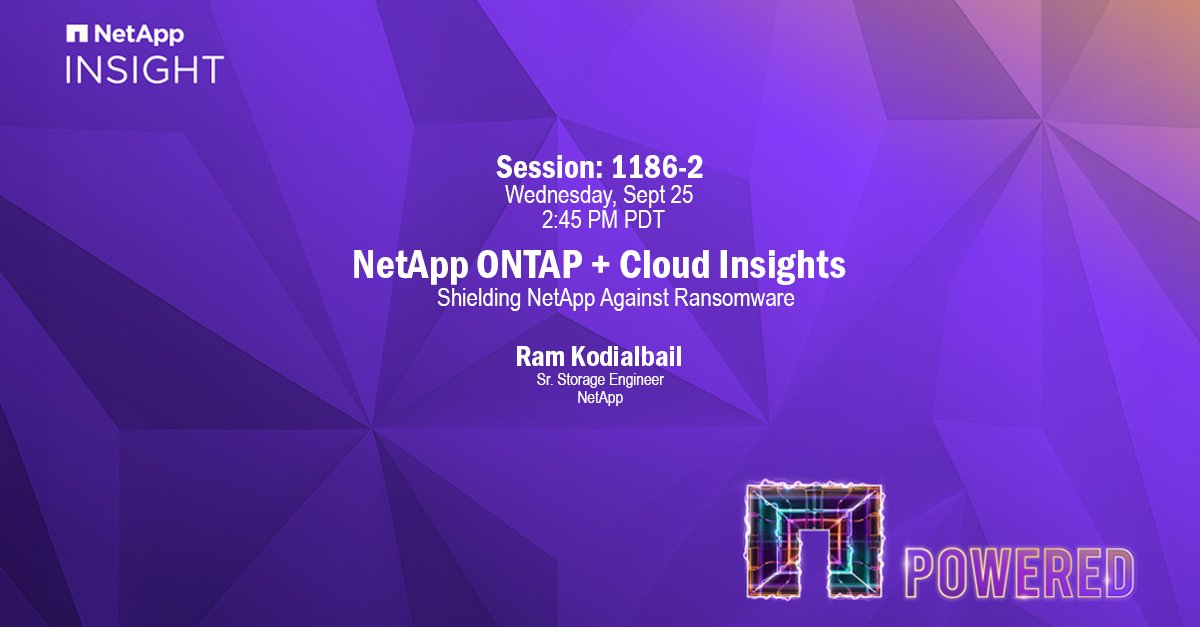 NetApp
INSIGHT

Session: 1186-2
Wednesday, Sept 25
2:45 PM PDT

NetApp ONTAP + Cloud Insights
Shielding NetApp Against Ransomware

Ram Kodialbail
Sr. Storage Engineer
NetApp

POWERED